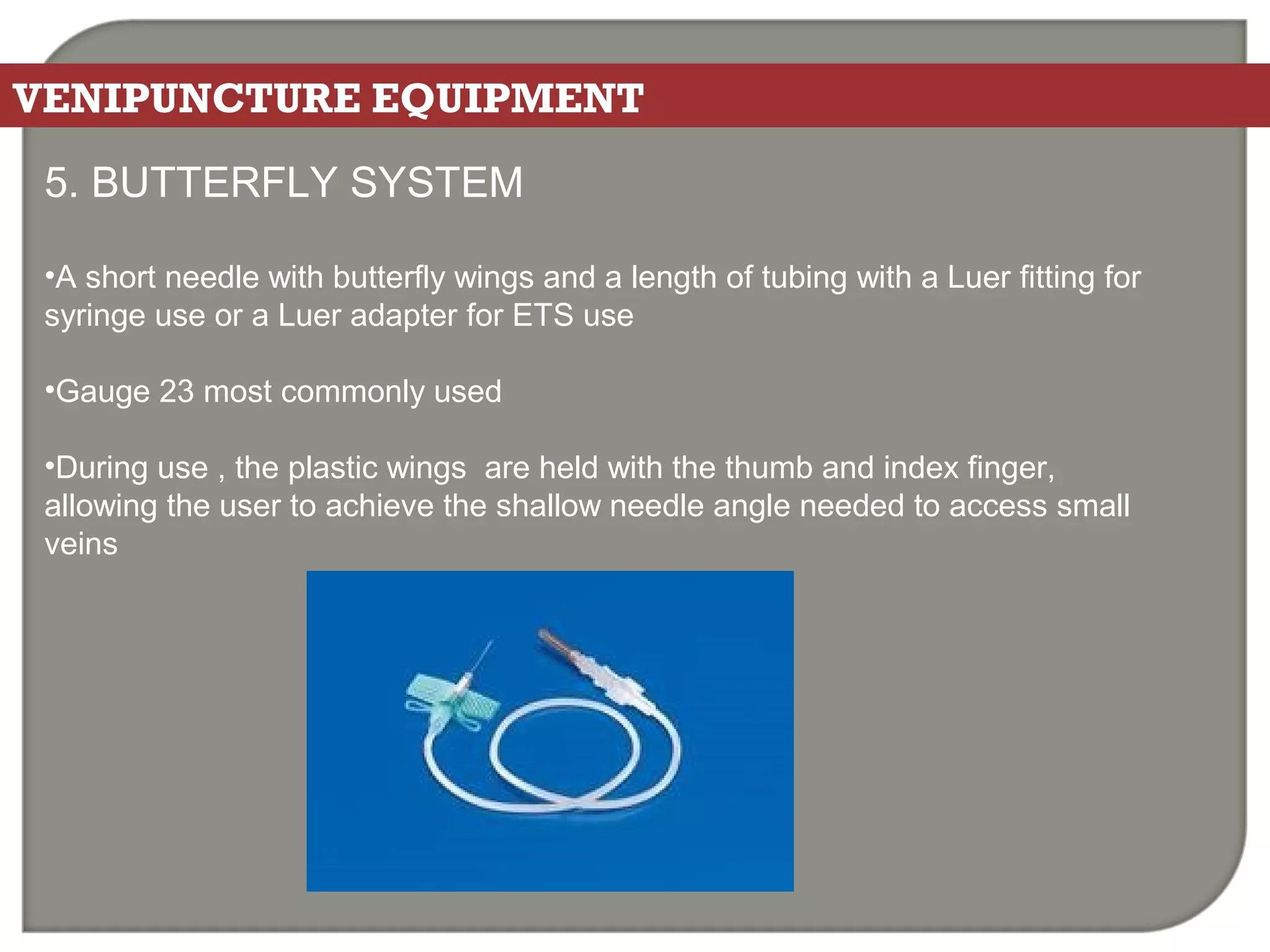 VENIPUNCTURE EQUIPMENT

5. BUTTERFLY SYSTEM

•A short needle with butterfly wings and a length of tubing with a Luer fitting for syringe use or a Luer adapter for ETS use

•Gauge 23 most commonly used

•During use , the plastic wings are held with the thumb and index finger, allowing the user to achieve the shallow needle angle needed to access small veins